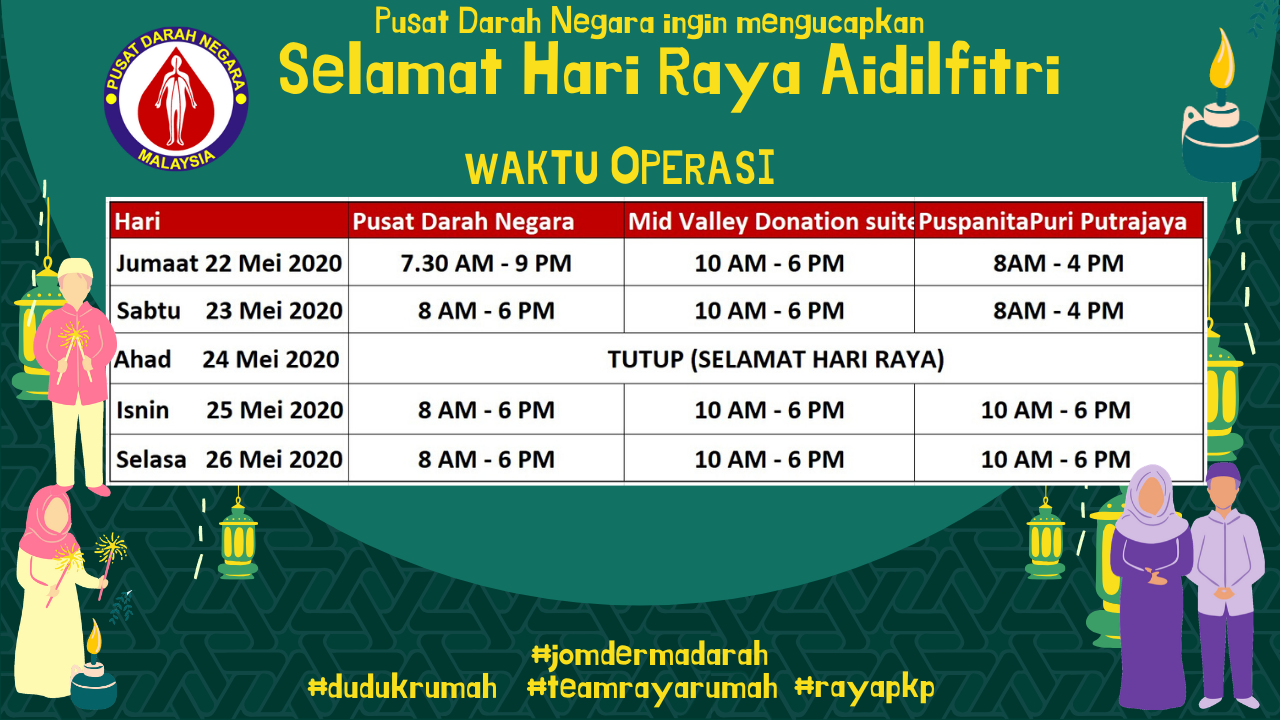 PUSAT DARAH NEGARA
MALAYSIA

Pusat Darah Negara ingin mengucapkan
Selamat Hari Raya Aidilfitri

WAKTU OPERASI

| Hari | Pusat Darah Negara | Mid Valley Donation suite | PuspanitaPuri Putrajaya |
|---|---|---|---|
| Jumaat 22 Mei 2020 | 7.30 AM - 9 PM | 10 AM - 6 PM | 8AM - 4 PM |
| Sabtu 23 Mei 2020 | 8 AM - 6 PM | 10 AM - 6 PM | 8AM - 4 PM |
| Ahad 24 Mei 2020 | TUTUP (SELAMAT HARI RAYA) | | |
| Isnin 25 Mei 2020 | 8 AM - 6 PM | 10 AM - 6 PM | 10 AM - 6 PM |
| Selasa 26 Mei 2020 | 8 AM - 6 PM | 10 AM - 6 PM | 10 AM - 6 PM |

#jomdermadarah
#dudukrumah #teamrayarumah #rayapkp